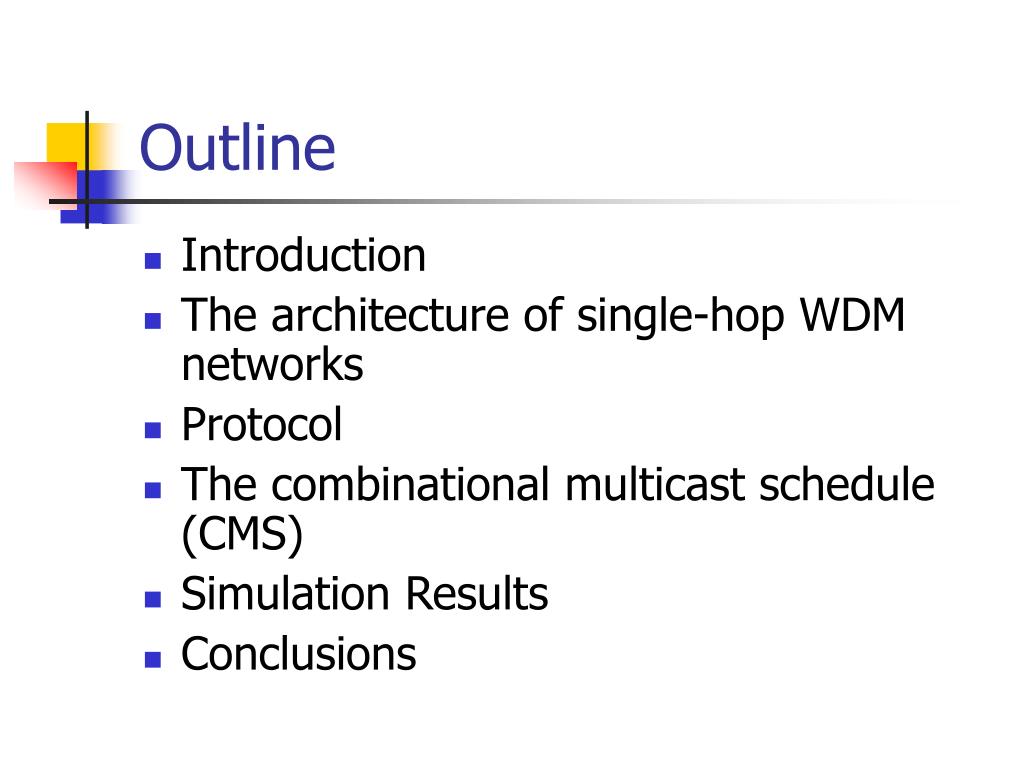 Outline

- Introduction
- The architecture of single-hop WDM networks
- Protocol
- The combinational multicast schedule (CMS)
- Simulation Results
- Conclusions